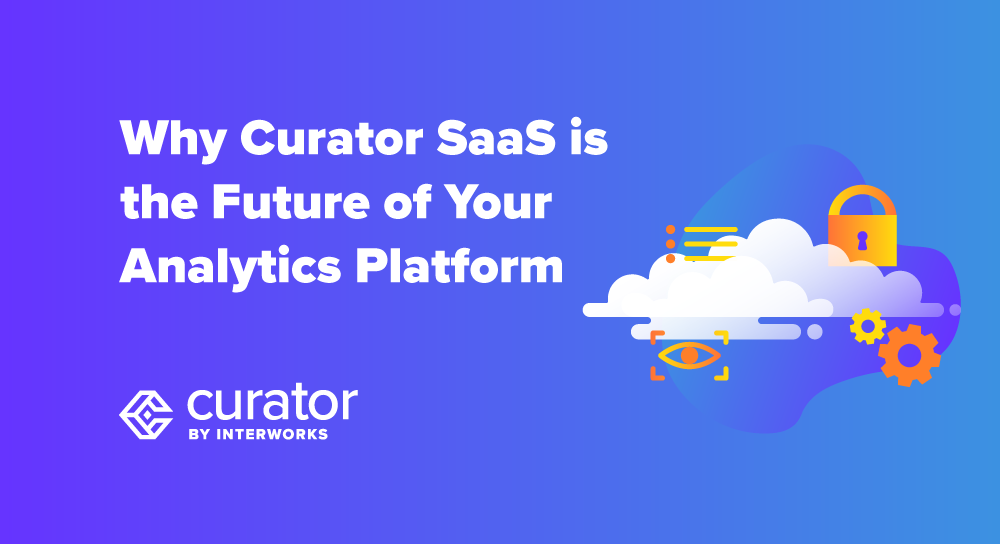 Why Curator SaaS is the Future of Your Analytics Platform

curator
BY INTERWORKS